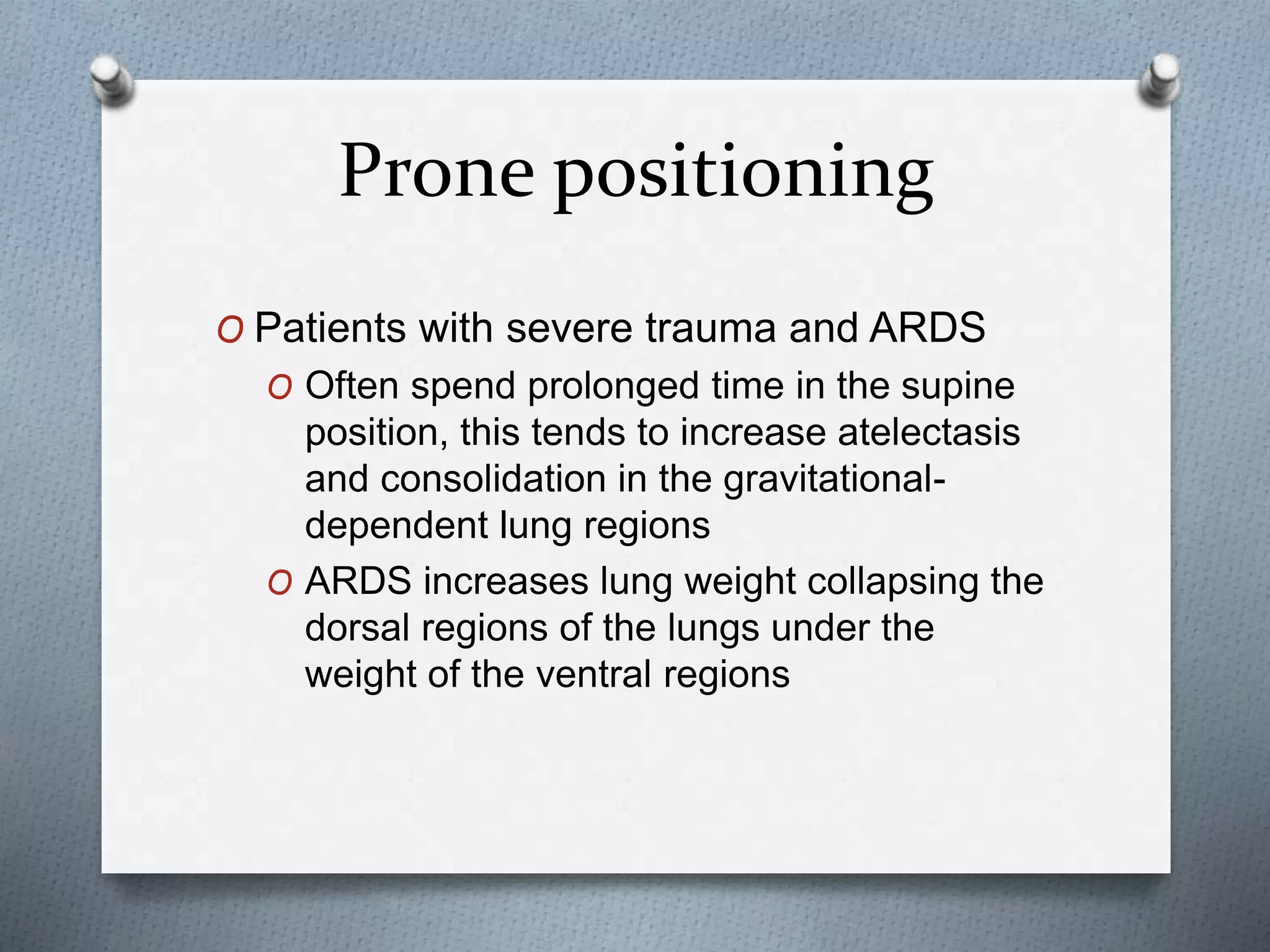 Prone positioning

O Patients with severe trauma and ARDS

O Often spend prolonged time in the supine position, this tends to increase atelectasis and consolidation in the gravitational-dependent lung regions

O ARDS increases lung weight collapsing the dorsal regions of the lungs under the weight of the ventral regions